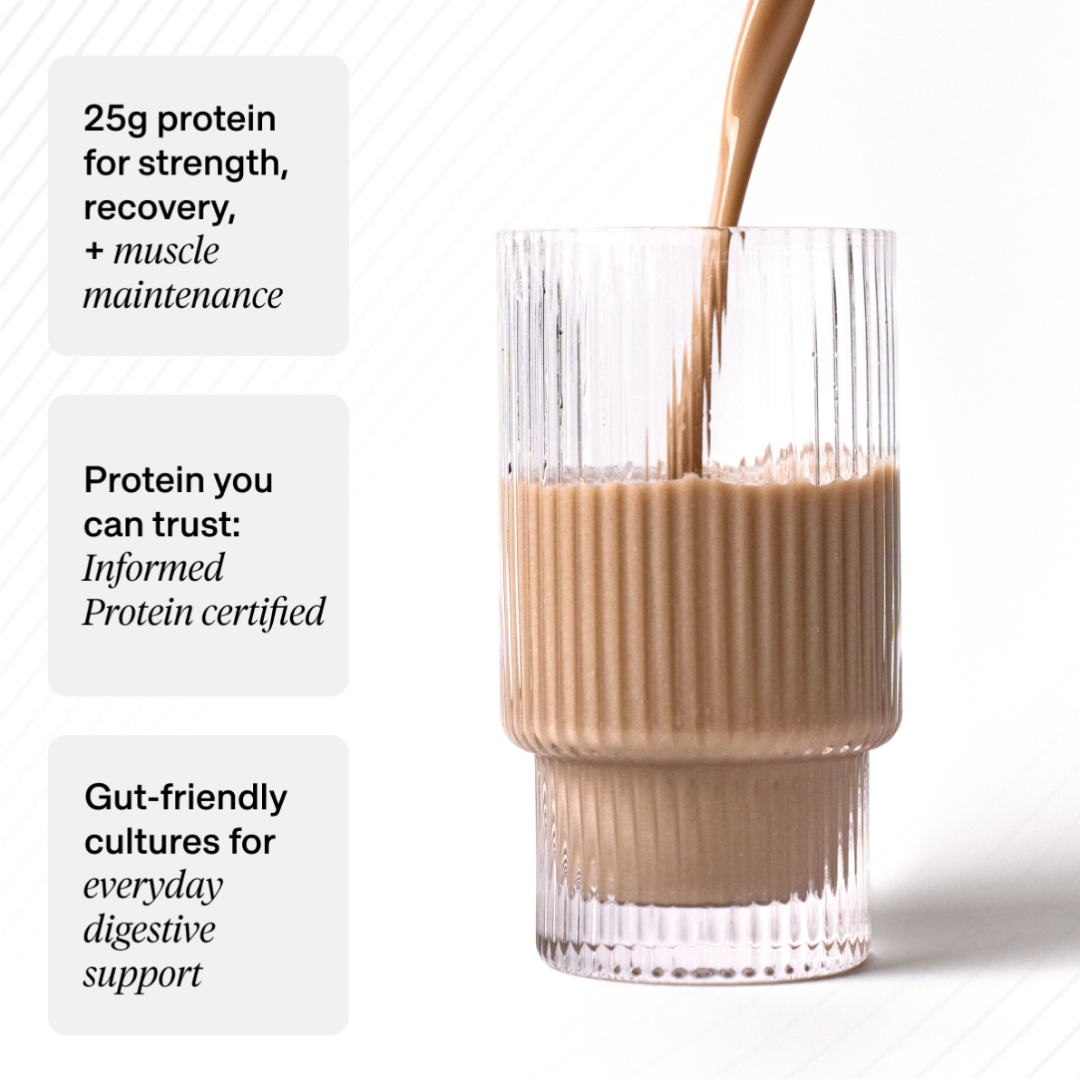 25g protein for strength, recovery, + muscle maintenance

Protein you can trust: Informed Protein certified

Gut-friendly cultures for everyday digestive support